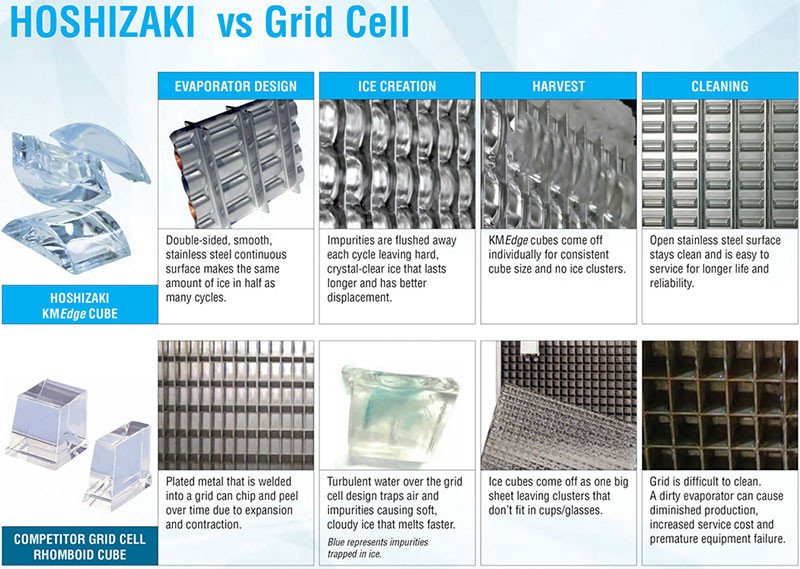 HOSHIZAKI vs Grid Cell

| | EVAPORATOR DESIGN | ICE CREATION | HARVEST | CLEANING |
|---|---|---|---|---|
| HOSHIZAKI KMEdge CUBE | Double-sided, smooth, stainless steel continuous surface makes the same amount of ice in half as many cycles. | Impurities are flushed away each cycle leaving hard, crystal-clear ice that lasts longer and has better displacement. | KMEdge cubes come off individually for consistent cube size and no ice clusters. | Open stainless steel surface stays clean and is easy to service for longer life and reliability. |
| COMPETITOR GRID CELL RHOMBOID CUBE | Plated metal that is welded into a grid can chip and peel over time due to expansion and contraction. | Turbulent water over the grid cell design traps air and impurities causing soft, cloudy ice that melts faster. Blue represents impurities trapped in ice. | Ice cubes come off as one big sheet leaving clusters that don't fit in cups/glasses. | Grid is difficult to clean. A dirty evaporator can cause diminished production, increased service cost and premature equipment failure. |